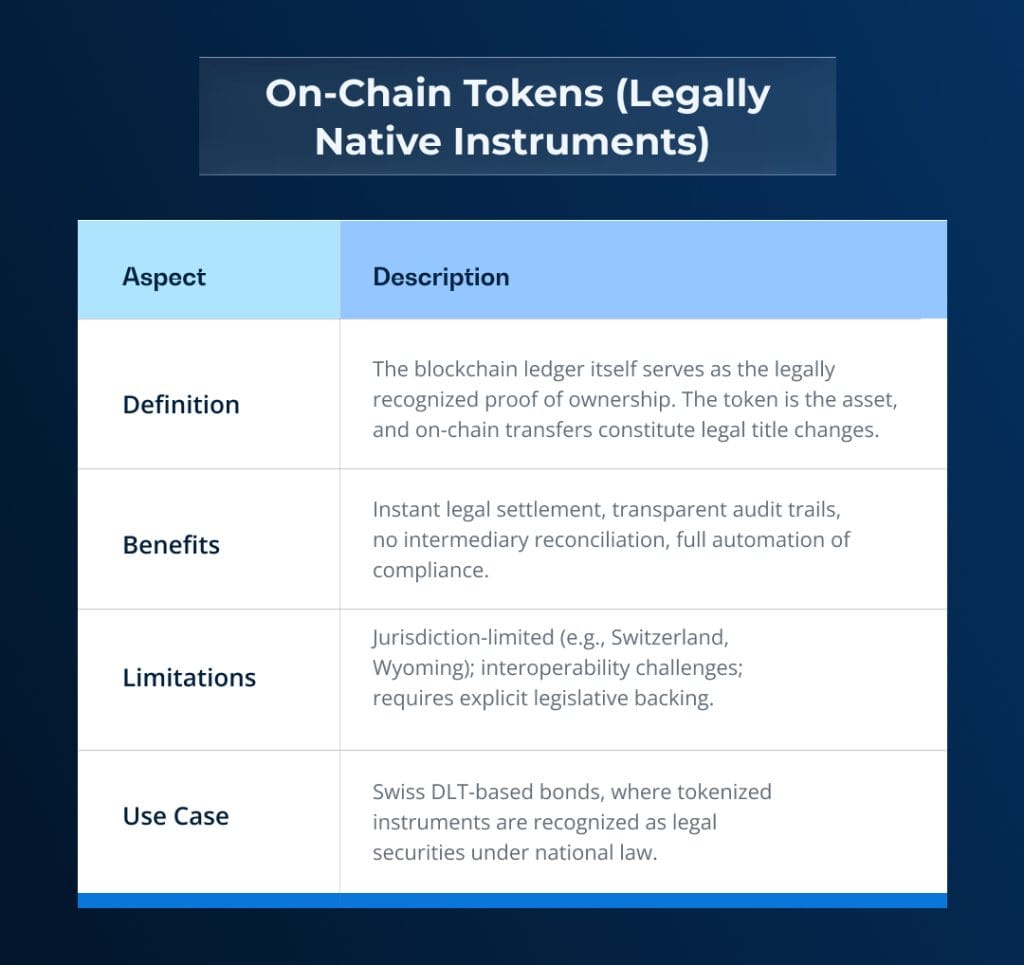 On-Chain Tokens (Legally Native Instruments)

| Aspect | Description |
|---|---|
| Definition | The blockchain ledger itself serves as the legally recognized proof of ownership. The token is the asset, and on-chain transfers constitute legal title changes. |
| Benefits | Instant legal settlement, transparent audit trails, no intermediary reconciliation, full automation of compliance. |
| Limitations | Jurisdiction-limited (e.g., Switzerland, Wyoming); interoperability challenges; requires explicit legislative backing. |
| Use Case | Swiss DLT-based bonds, where tokenized instruments are recognized as legal securities under national law. |